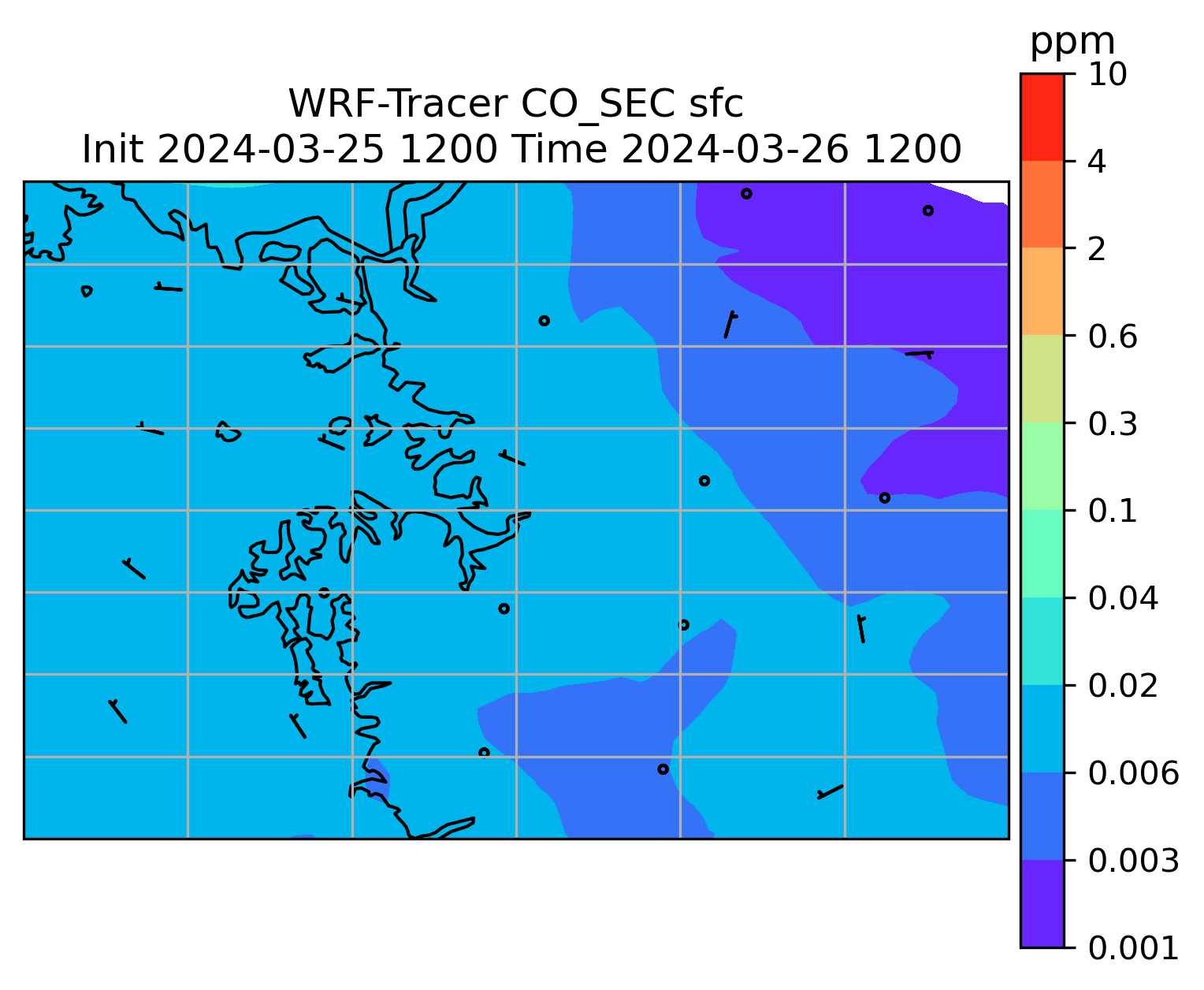 WRF-Tracer CO_SEC sfc
Init 2024-03-25 1200 Time 2024-03-26 1200

ppm
10
4
2
0.6
0.3
0.1
0.04
0.02
0.006
0.003
0.001